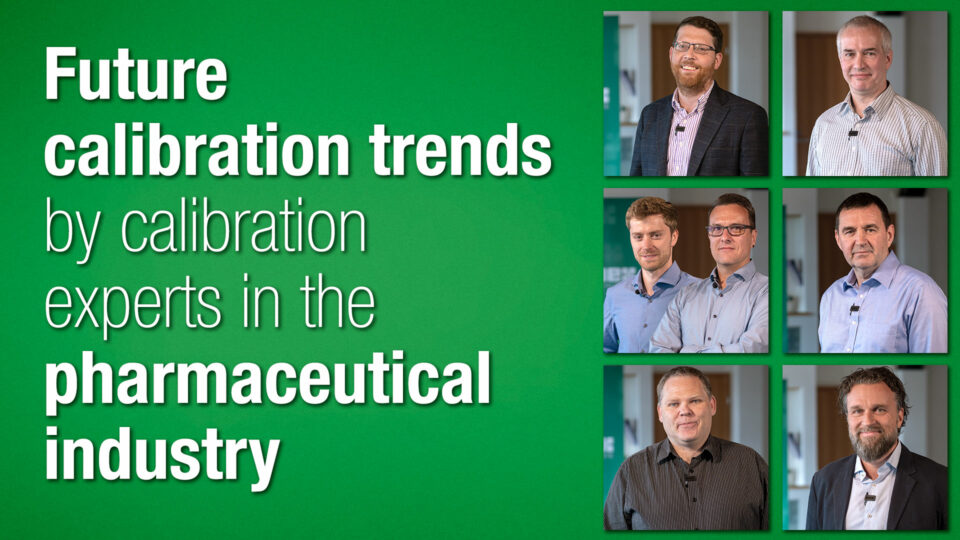 Future calibration trends by calibration experts in the pharmaceutical industry